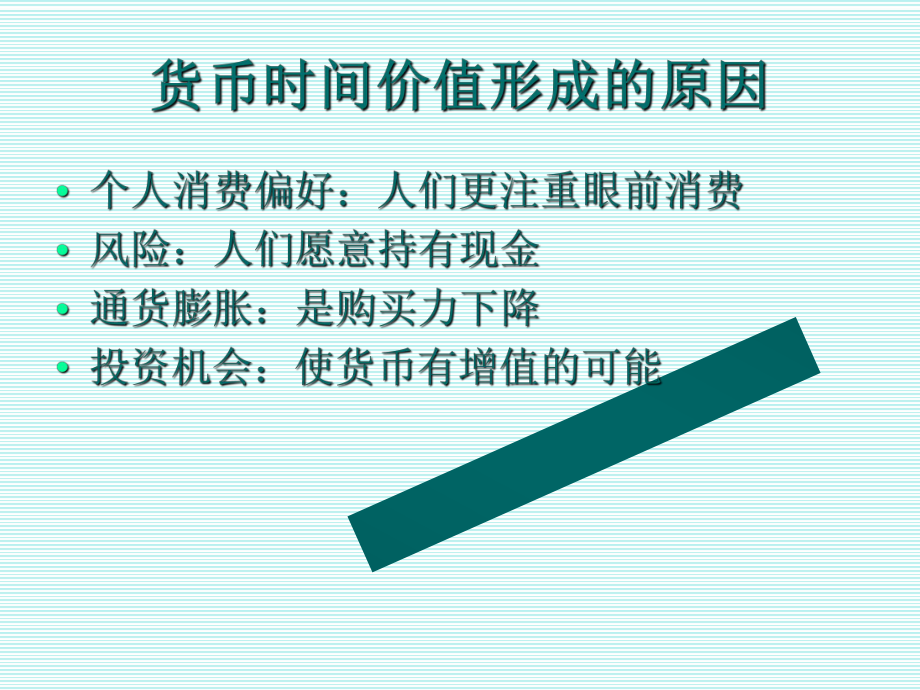 货币时间价值形成的原因

• 个人消费偏好：人们更注重眼前消费
• 风险：人们愿意持有现金
• 通货膨胀：是购买力下降
• 投资机会：使货币有增值的可能